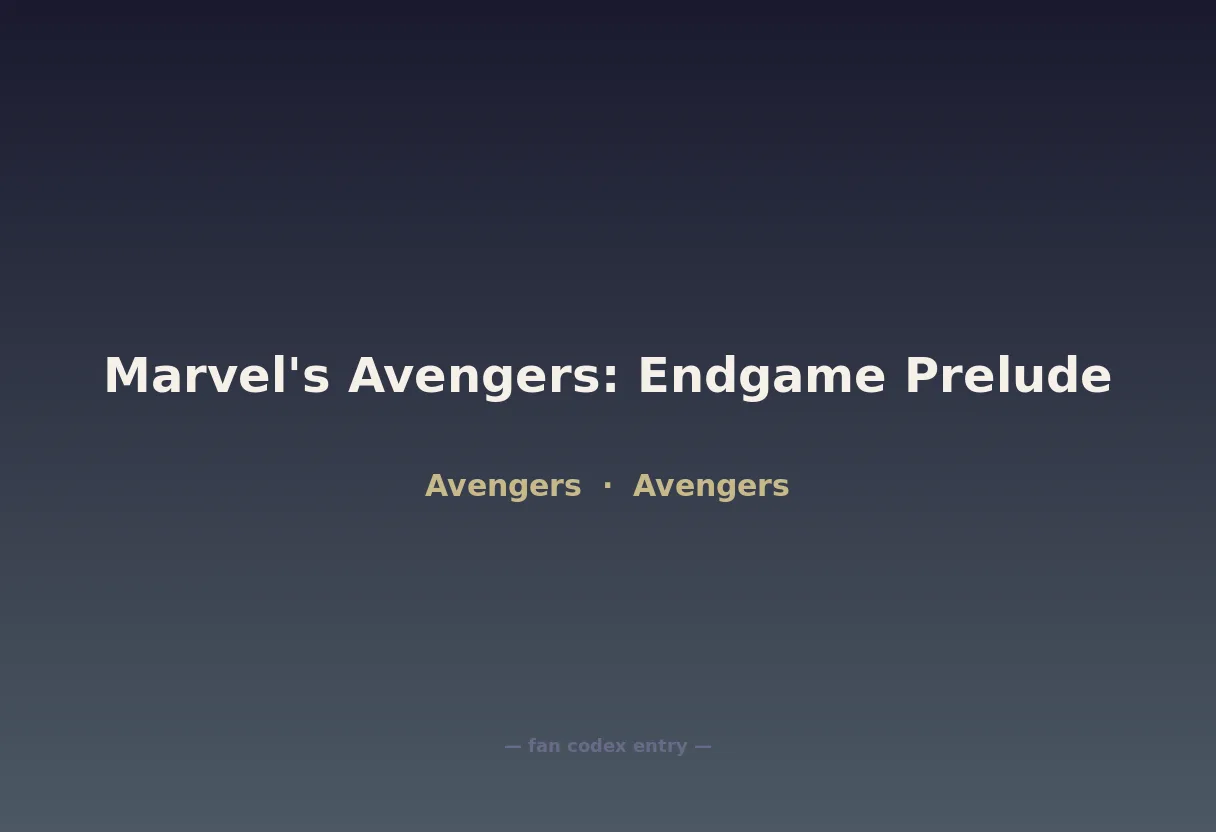 Marvel's Avengers: Endgame Prelude

Avengers · Avengers

— fan codex entry —